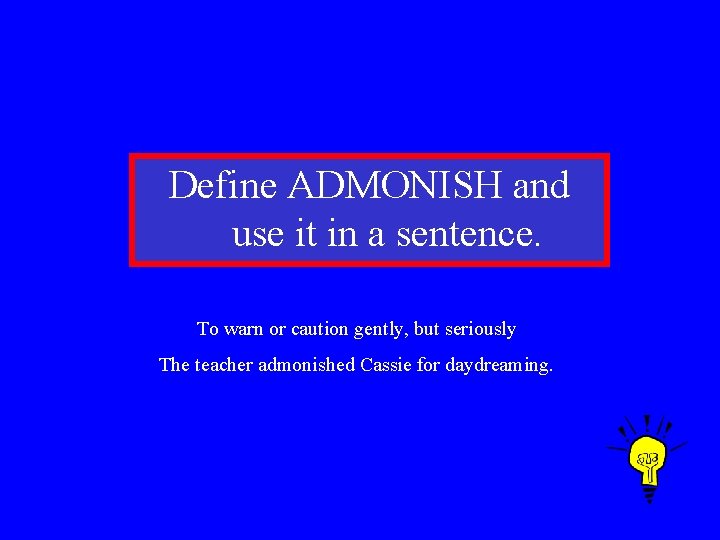 Define ADMONISH and use it in a sentence.

To warn or caution gently, but seriously

The teacher admonished Cassie for daydreaming.